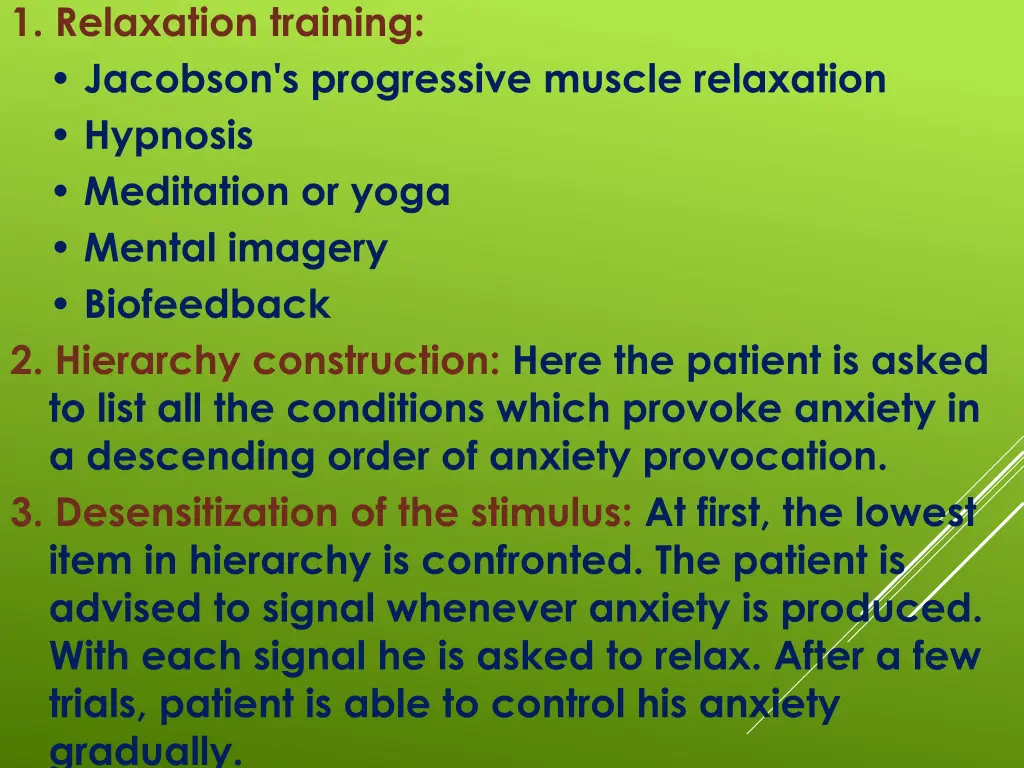 1. Relaxation training:
• Jacobson's progressive muscle relaxation
• Hypnosis
• Meditation or yoga
• Mental imagery
• Biofeedback

2. Hierarchy construction: Here the patient is asked to list all the conditions which provoke anxiety in a descending order of anxiety provocation.

3. Desensitization of the stimulus: At first, the lowest item in hierarchy is confronted. The patient is advised to signal whenever anxiety is produced. With each signal he is asked to relax. After a few trials, patient is able to control his anxiety gradually.